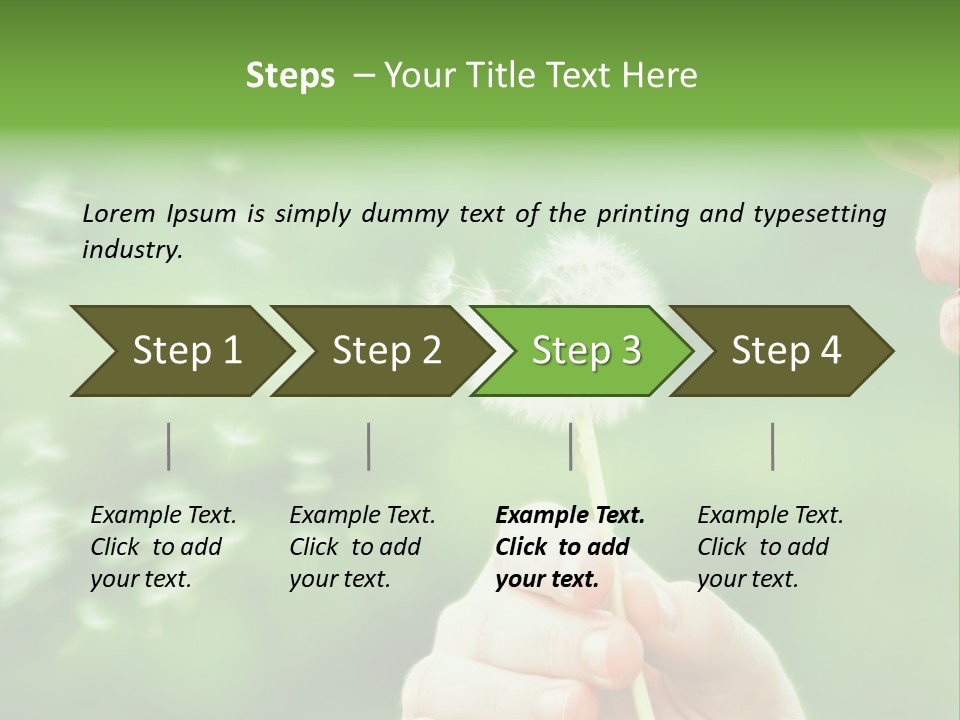 Steps – Your Title Text Here

Lorem Ipsum is simply dummy text of the printing and typesetting industry.

Step 1

Step 2

Step 3

Step 4

Example Text. Click to add your text.

Example Text. Click to add your text.

Example Text. Click to add your text.

Example Text. Click to add your text.